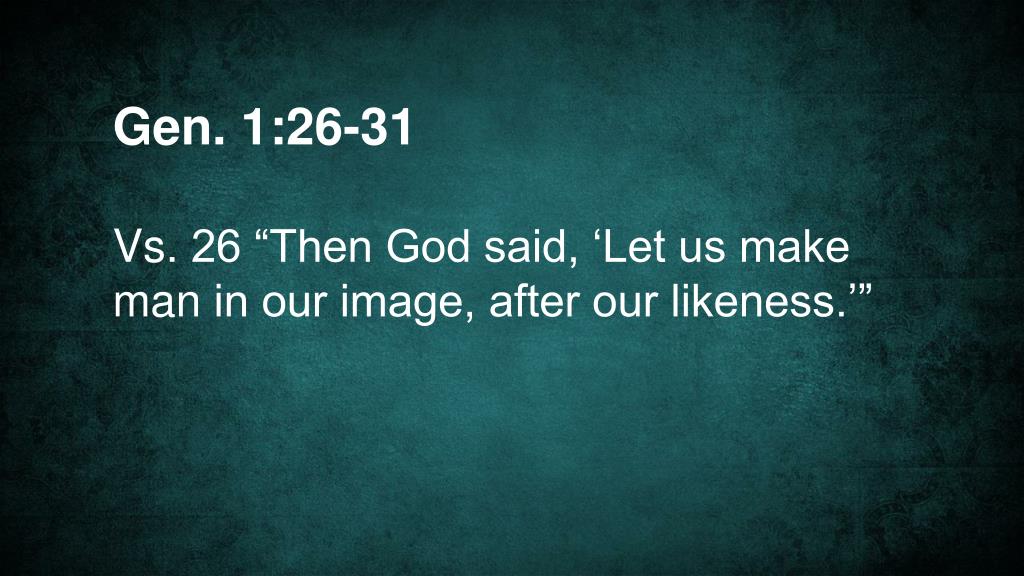 Gen. 1:26-31

Vs. 26 “Then God said, ‘Let us make man in our image, after our likeness.’”